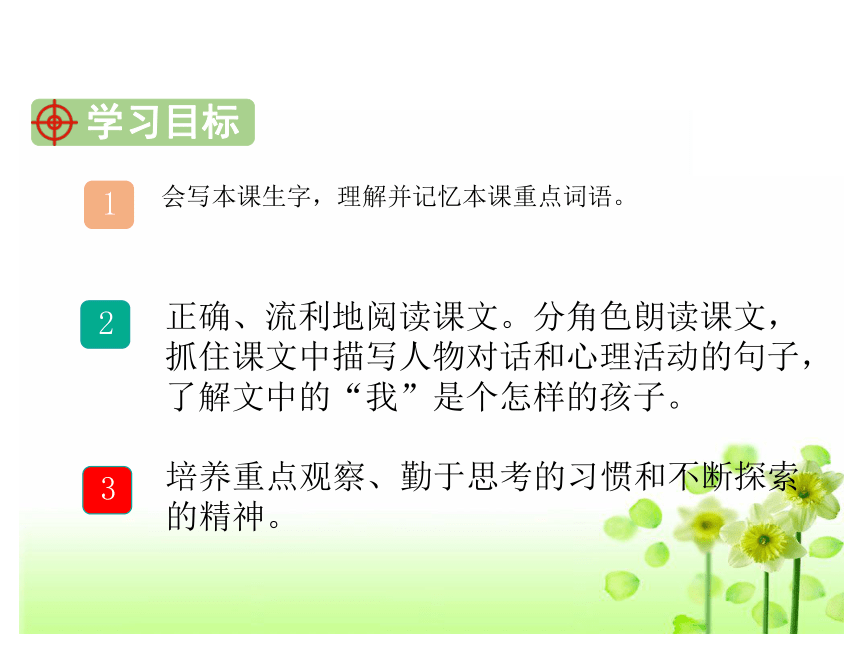 学习目标

1 会写本课生字，理解并记忆本课重点词语。

2 正确、流利地阅读课文。分角色朗读课文，抓住课文中描写人物对话和心理活动的句子，了解文中的“我”是个怎样的孩子。

3 培养重点观察、勤于思考的习惯和不断探索的精神。